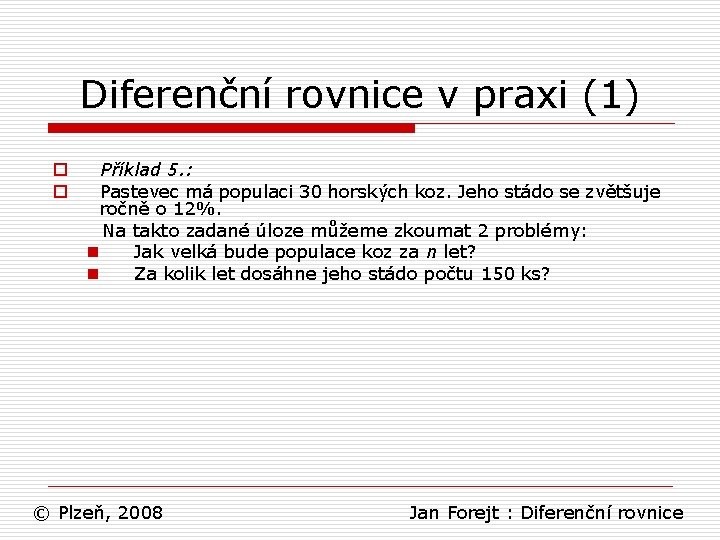 Diferenční rovnice v praxi (1)

Příklad 5.:

Pastevec má populaci 30 horských koz. Jeho stádo se zvětšuje ročně o 12%.

Na takto zadané úloze můžeme zkoumat 2 problémy:

Jak velká bude populace koz za $n$ let?

Za kolik let dosáhne jeho stádo počtu 150 ks?

© Plzeň, 2008

Jan Forejt : Diferenční rovnice